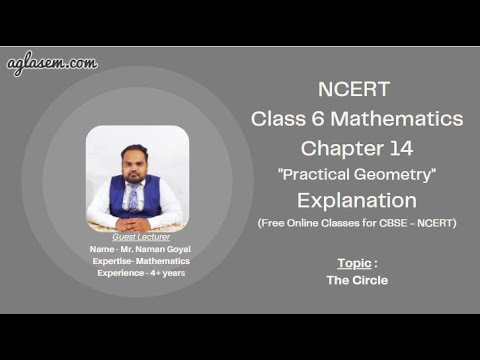 aglasem.com

Guest Lecturer
Name - Mr. Naman Goyal
Expertise- Mathematics
Experience - 4+ years

NCERT
Class 6 Mathematics
Chapter 14
"Practical Geometry"
Explanation
(Free Online Classes for CBSE - NCERT)

Topic :
The Circle